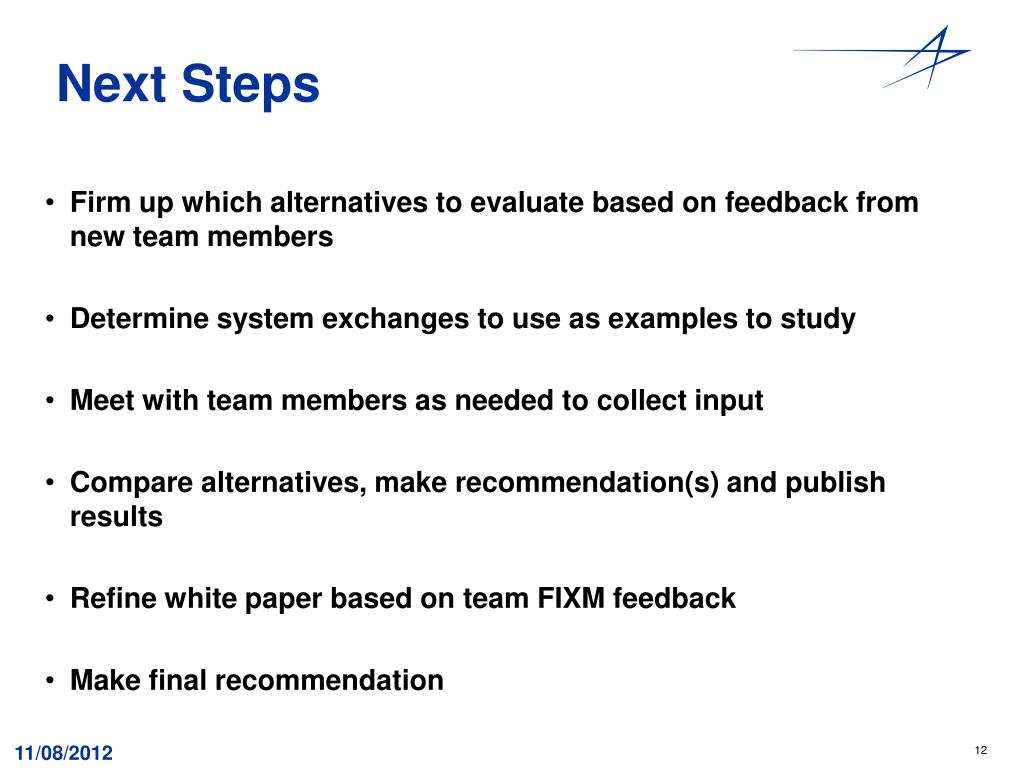 Next Steps

• Firm up which alternatives to evaluate based on feedback from new team members

• Determine system exchanges to use as examples to study

• Meet with team members as needed to collect input

• Compare alternatives, make recommendation(s) and publish results

• Refine white paper based on team FIXM feedback

• Make final recommendation

11/08/2012

12